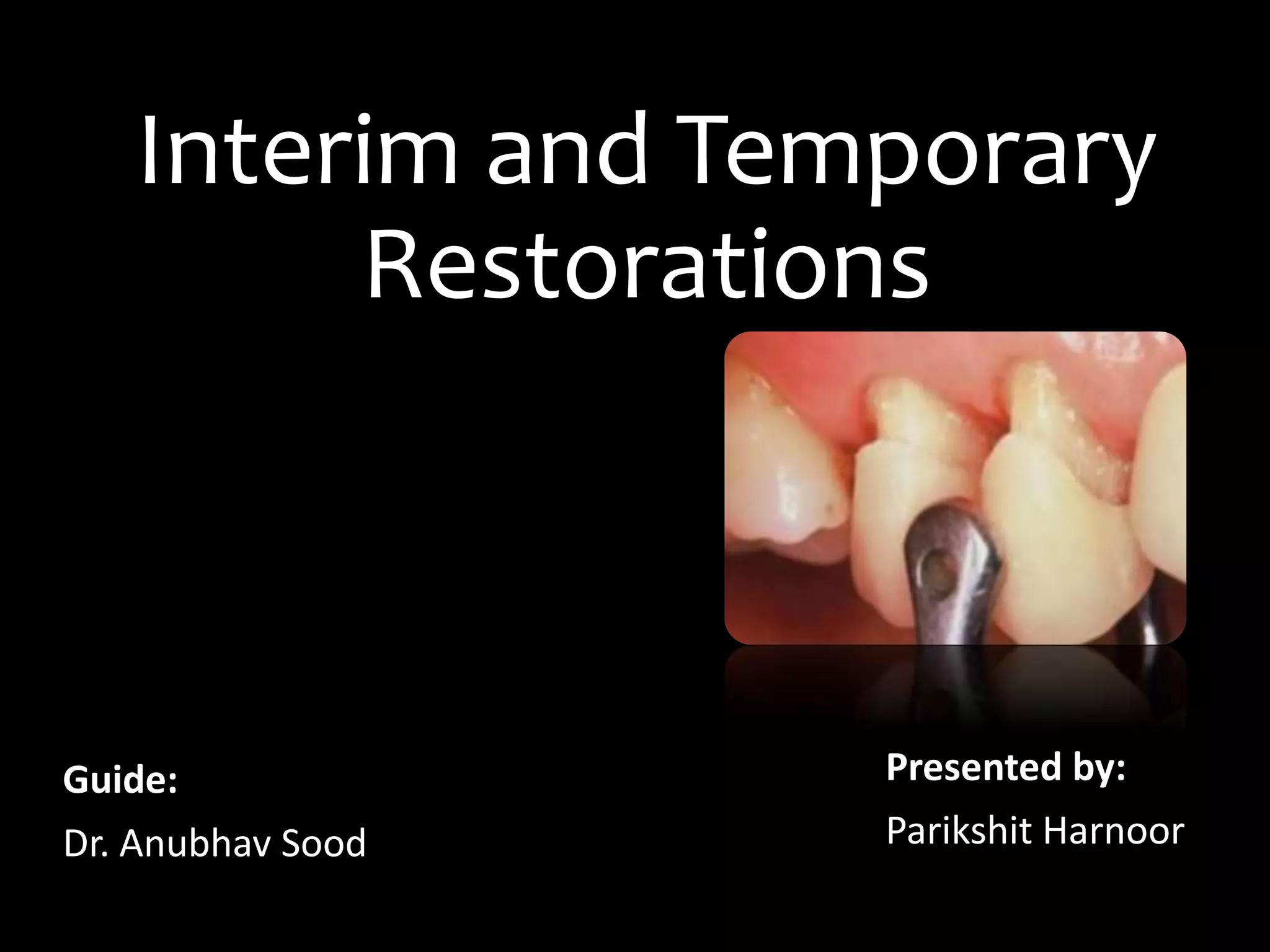 Interim and Temporary Restorations

Guide:

Dr. Anubhav Sood

Presented by:

Parikshit Harnoor